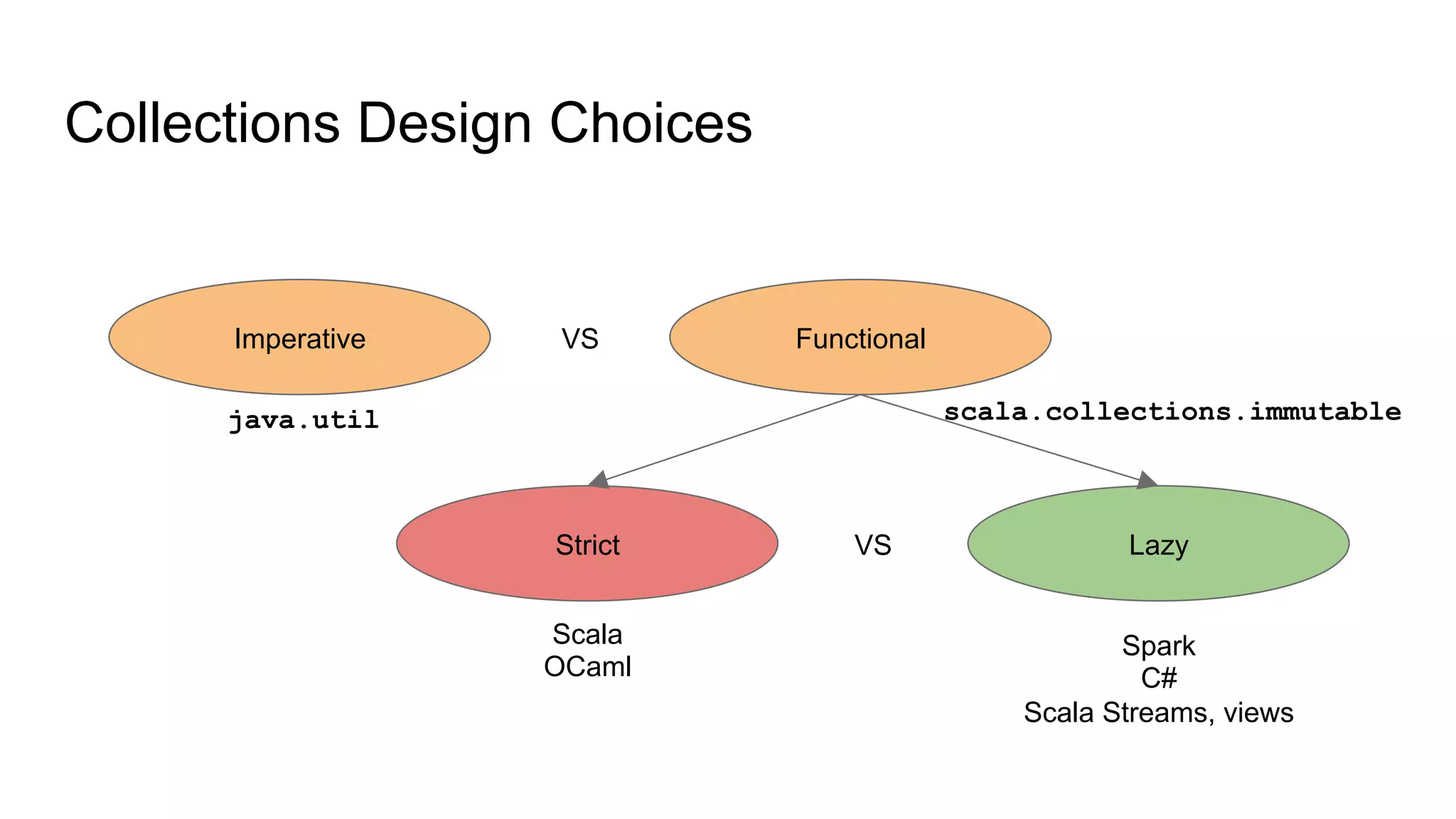 Collections Design Choices

Imperative

VS

Functional

java.util

scala.collections.immutable

Strict

VS

Lazy

Scala
OCaml

Spark
C#
Scala Streams, views